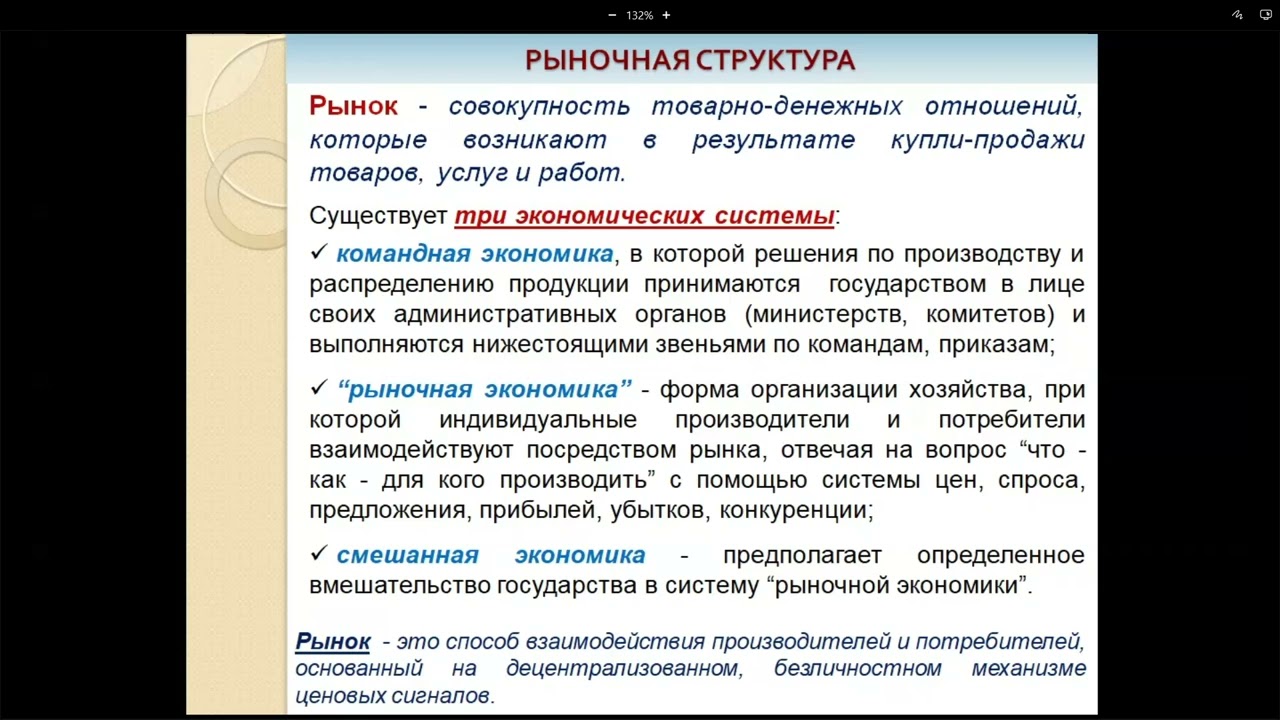 − 132% +

РЫНОЧНАЯ СТРУКТУРА

Рынок - совокупность товарно-денежных отношений, которые возникают в результате купли-продажи товаров, услуг и работ.

Существует три экономических системы:

✓ командная экономика, в которой решения по производству и распределению продукции принимаются государством в лице своих административных органов (министерств, комитетов) и выполняются нижестоящими звеньями по командам, приказам;

✓ “рыночная экономика” - форма организации хозяйства, при которой индивидуальные производители и потребители взаимодействуют посредством рынка, отвечая на вопрос “что - как - для кого производить” с помощью системы цен, спроса, предложения, прибылей, убытков, конкуренции;

✓ смешанная экономика - предполагает определенное вмешательство государства в систему “рыночной экономики”.

Рынок - это способ взаимодействия производителей и потребителей, основанный на децентрализованном, безличностном механизме ценовых сигналов.